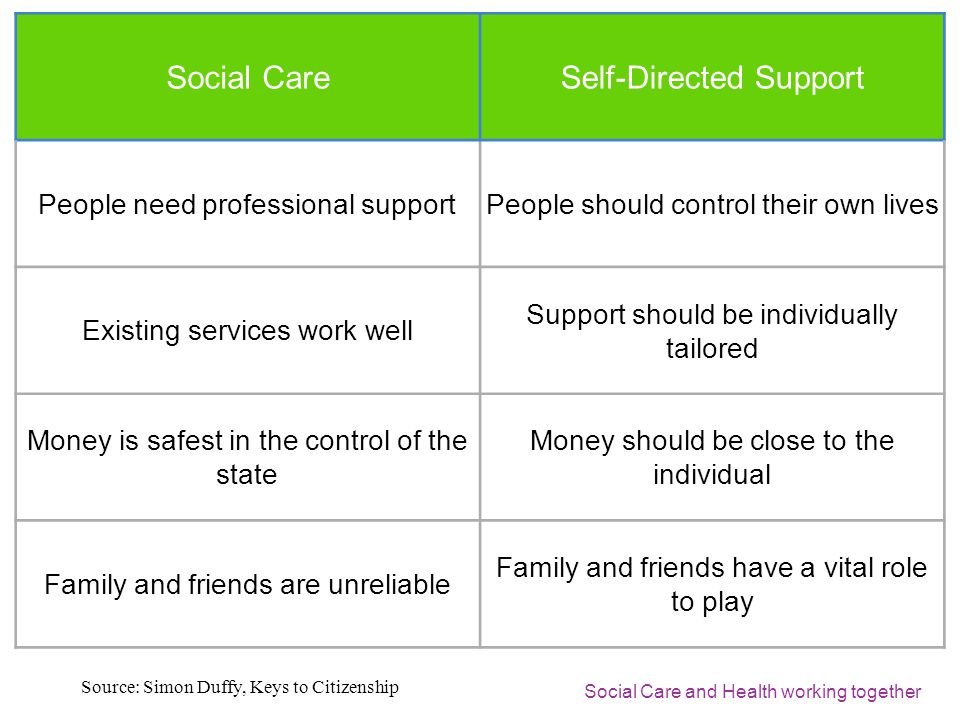 | Social Care | Self-Directed Support |
|---|---|
| People need professional support | People should control their own lives |
| Existing services work well | Support should be individually tailored |
| Money is safest in the control of the state | Money should be close to the individual |
| Family and friends are unreliable | Family and friends have a vital role to play |

Source: Simon Duffy, Keys to Citizenship

Social Care and Health working together